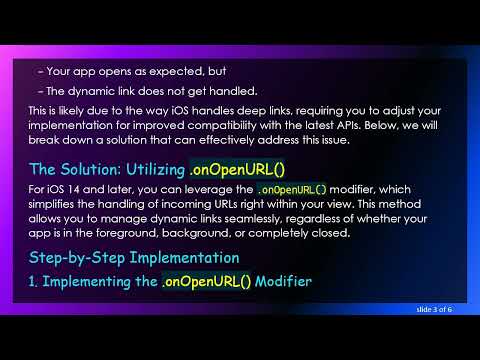 – Your app opens as expected, but

– The dynamic link does not get handled.

This is likely due to the way iOS handles deep links, requiring you to adjust your implementation for improved compatibility with the latest APIs. Below, we will break down a solution that can effectively address this issue.

The Solution: Utilizing .onOpenURL()

For iOS 14 and later, you can leverage the .onOpenURL() modifier, which simplifies the handling of incoming URLs right within your view. This method allows you to manage dynamic links seamlessly, regardless of whether your app is in the foreground, background, or completely closed.

Step-by-Step Implementation

1. Implementing the .onOpenURL() Modifier

slide 3 of 6